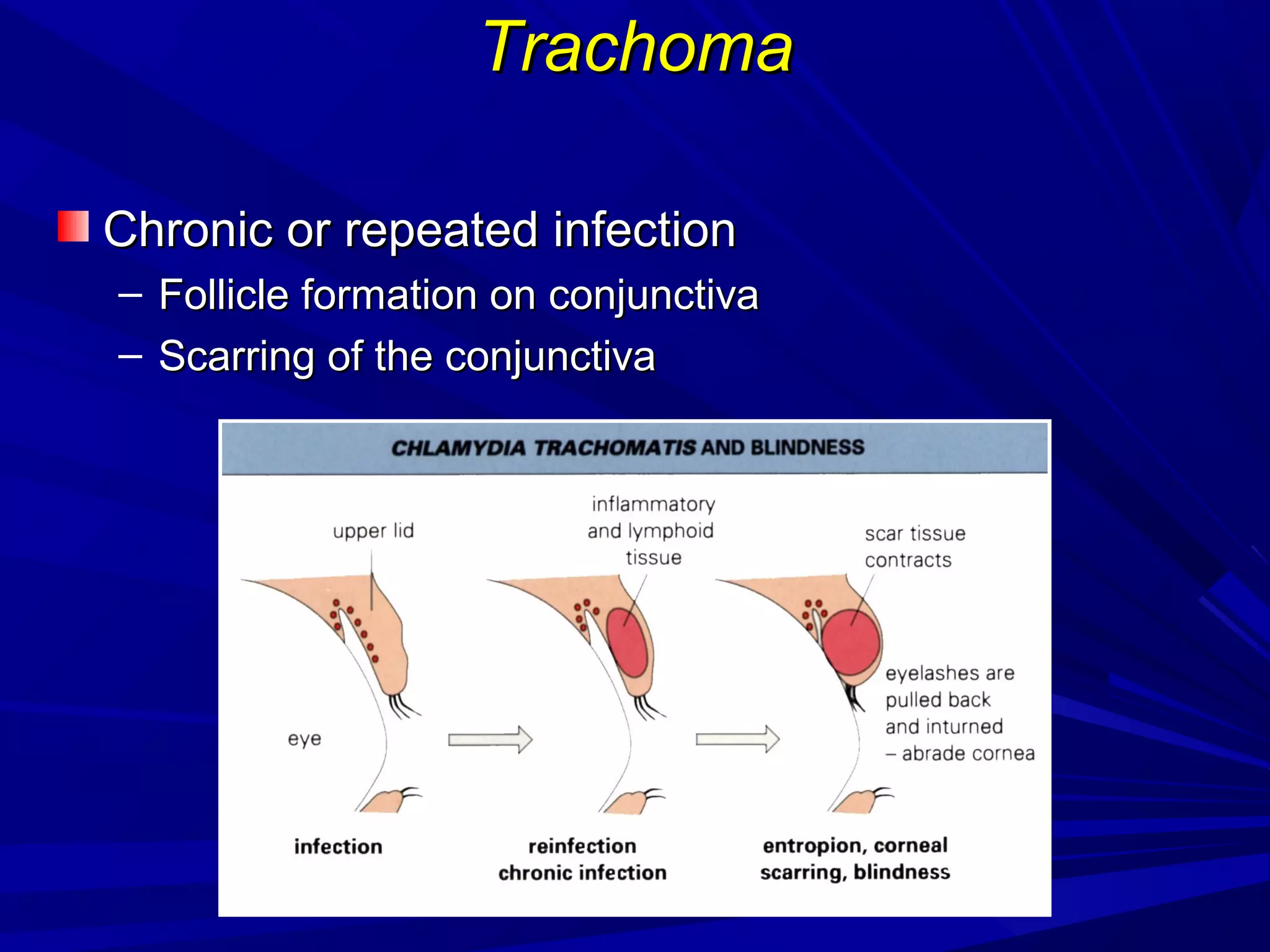 Trachoma

Chronic or repeated infection
– Follicle formation on conjunctiva
– Scarring of the conjunctiva

CHLAMYDIA TRACHOMATIS AND BLINDNESS

upper lid

eye

infection

inflammatory and lymphoid tissue

reinfection chronic infection

scar tissue contracts

eyelashes are pulled back and inturned – abrade cornea

entropion, corneal scarring, blindness